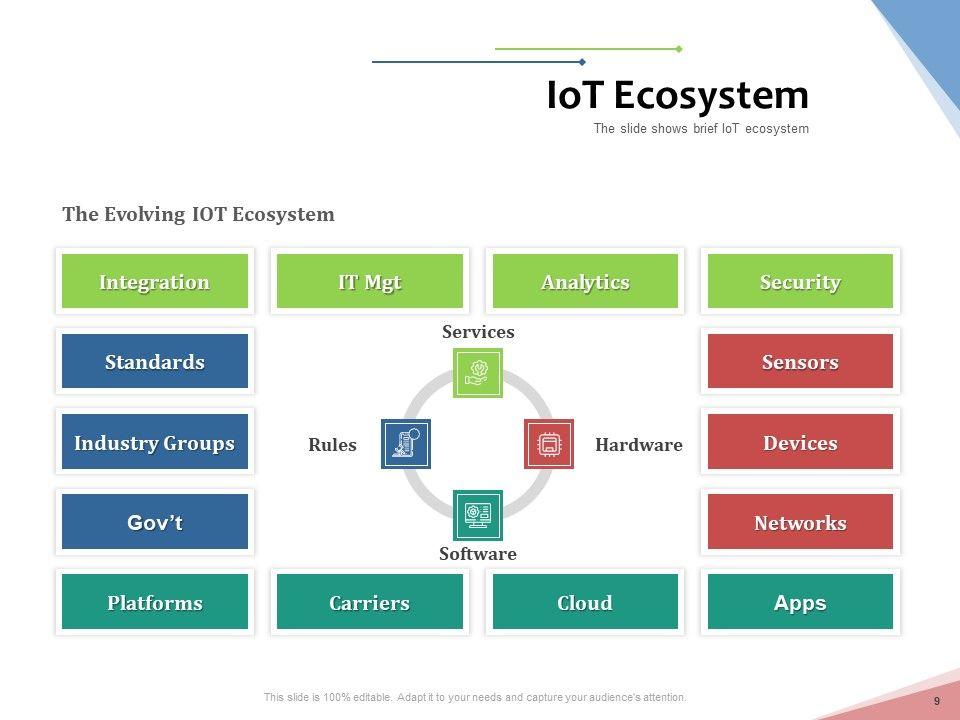 IoT Ecosystem
The slide shows brief IoT ecosystem

The Evolving IOT Ecosystem

Integration
IT Mgt
Analytics
Security

Standards
Services
Sensors

Industry Groups
Rules
Hardware
Devices

Gov't
Software
Networks

Platforms
Carriers
Cloud
Apps

This slide is 100% editable. Adapt it to your needs and capture your audience's attention.

9